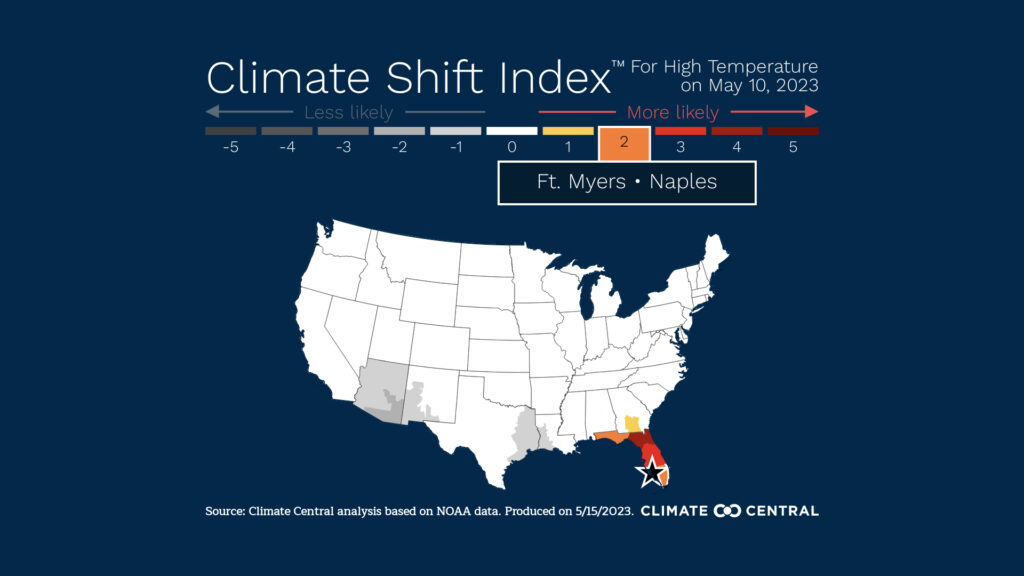 Climate Shift Index™ For High Temperature on May 10, 2023

Less likely

More likely

-5 -4 -3 -2 -1 0 1 2 3 4 5

Ft. Myers • Naples

Source: Climate Central analysis based on NOAA data. Produced on 5/15/2023. CLIMATE CENTRAL